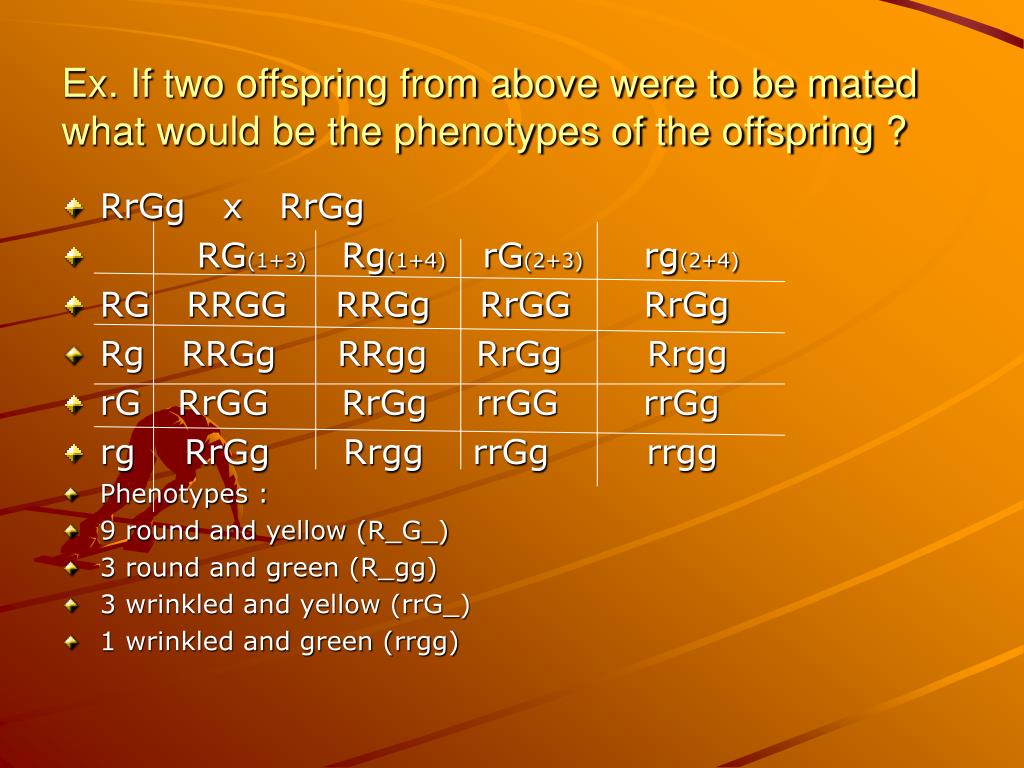 Ex. If two offspring from above were to be mated what would be the phenotypes of the offspring ?

RrGg x RrGg

| | RG(1+3) | Rg(1+4) | rG(2+3) | rg(2+4) |
|---|---|---|---|---|
| RG | RRGG | RRGg | RrGG | RrGg |
| Rg | RRGg | RRgg | RrGg | Rrgg |
| rG | RrGG | RrGg | rrGG | rrGg |
| rg | RrGg | Rrgg | rrGg | rrgg |

Phenotypes :
9 round and yellow (R_G_)
3 round and green (R_gg)
3 wrinkled and yellow (rrG_)
1 wrinkled and green (rrgg)